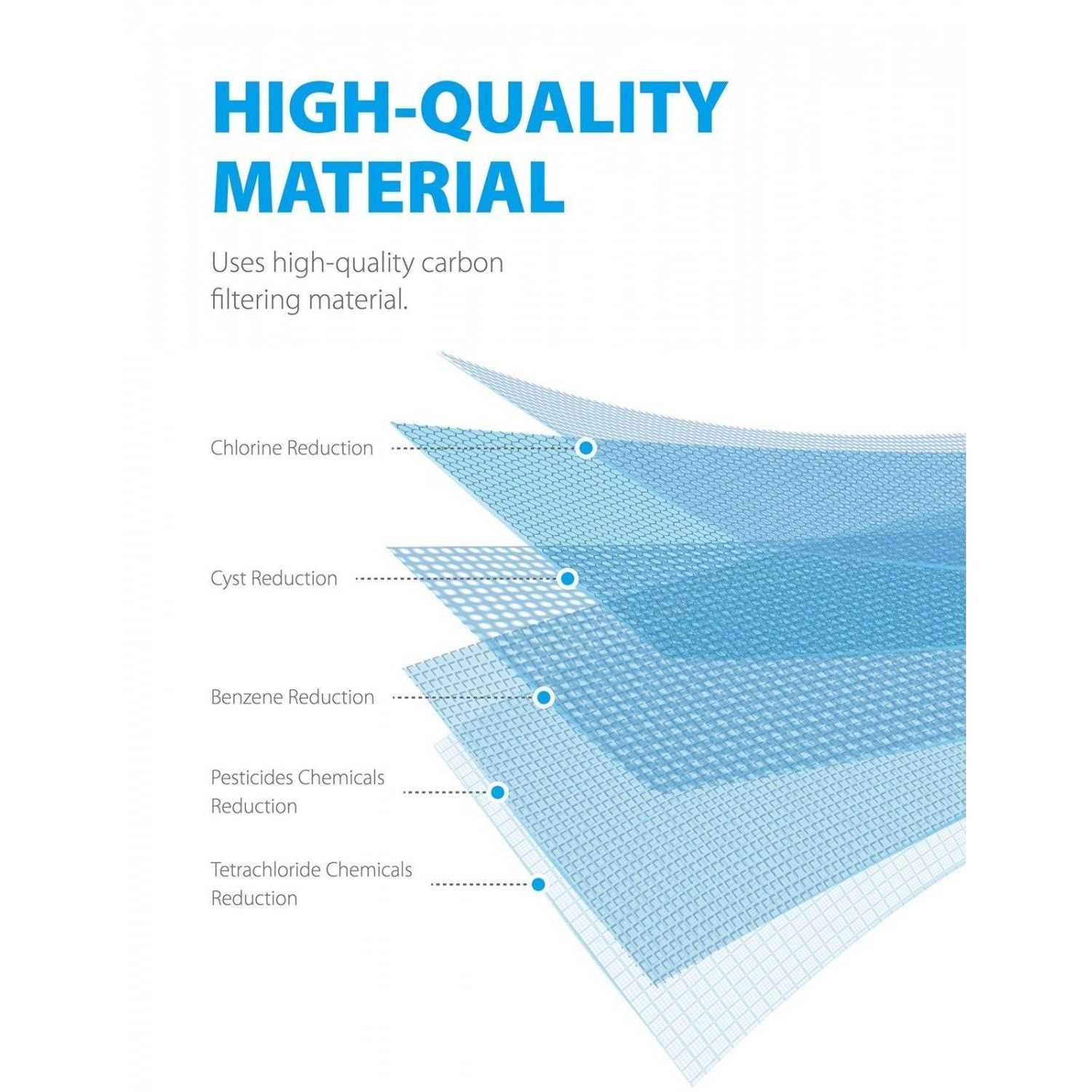 HIGH-QUALITY MATERIAL

Uses high-quality carbon filtering material.

Chlorine Reduction

Cyst Reduction

Benzene Reduction

Pesticides Chemicals Reduction

Tetrachloride Chemicals Reduction